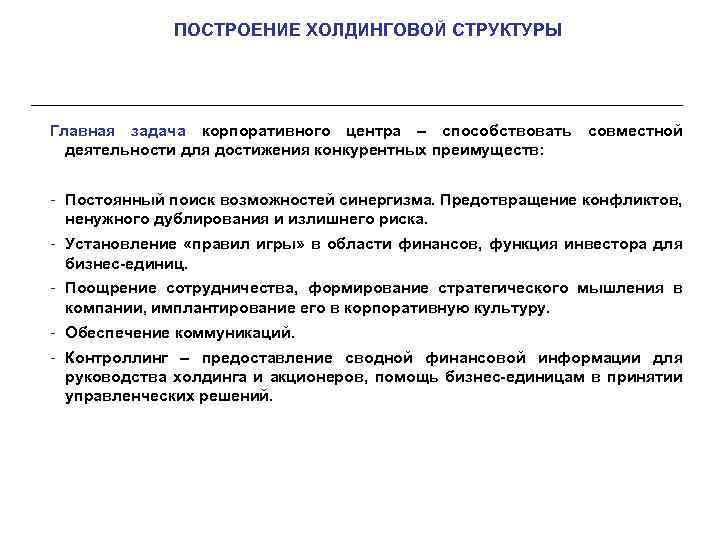 ПОСТРОЕНИЕ ХОЛДИНГОВОЙ СТРУКТУРЫ

Главная задача корпоративного центра – способствовать совместной деятельности для достижения конкурентных преимуществ:

- Постоянный поиск возможностей синергизма. Предотвращение конфликтов, ненужного дублирования и излишнего риска.
- Установление «правил игры» в области финансов, функция инвестора для бизнес-единиц.
- Поощрение сотрудничества, формирование стратегического мышления в компании, имплантирование его в корпоративную культуру.
- Обеспечение коммуникаций.
- Контроллинг – предоставление сводной финансовой информации для руководства холдинга и акционеров, помощь бизнес-единицам в принятии управленческих решений.